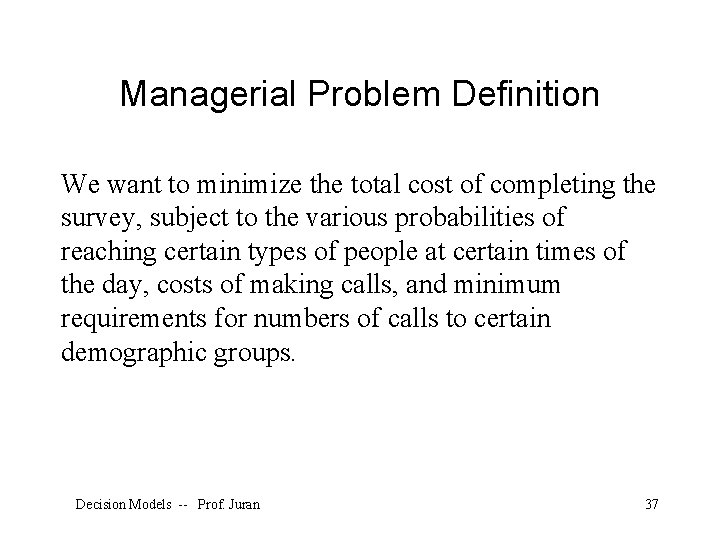 Managerial Problem Definition

We want to minimize the total cost of completing the survey, subject to the various probabilities of reaching certain types of people at certain times of the day, costs of making calls, and minimum requirements for numbers of calls to certain demographic groups.

Decision Models -- Prof. Juran

37